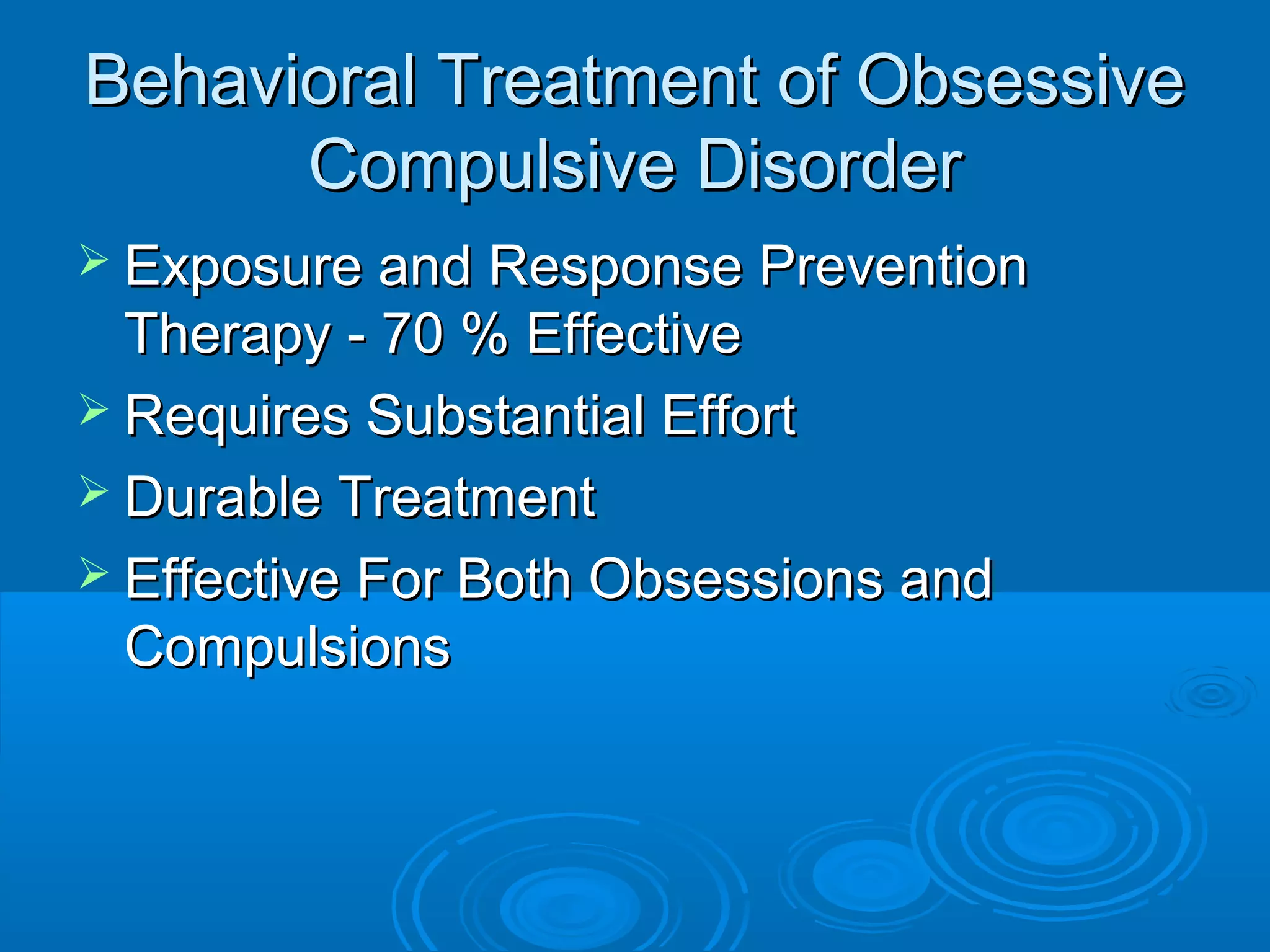 Behavioral Treatment of Obsessive Compulsive Disorder

➢ Exposure and Response Prevention Therapy - 70 % Effective
➢ Requires Substantial Effort
➢ Durable Treatment
➢ Effective For Both Obsessions and Compulsions